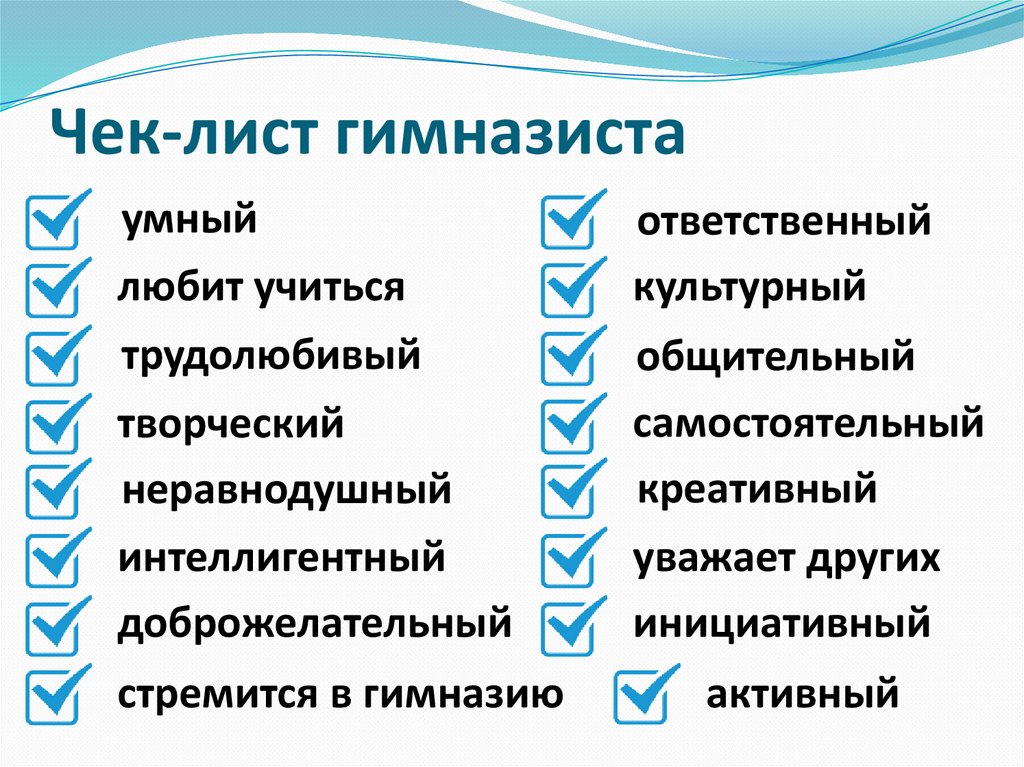 Чек-лист гимназиста

умный
любит учиться
трудолюбивый
творческий
неравнодушный
интеллигентный
доброжелательный
стремится в гимназию

ответственный
культурный
общительный
самостоятельный
креативный
уважает других
инициативный
активный